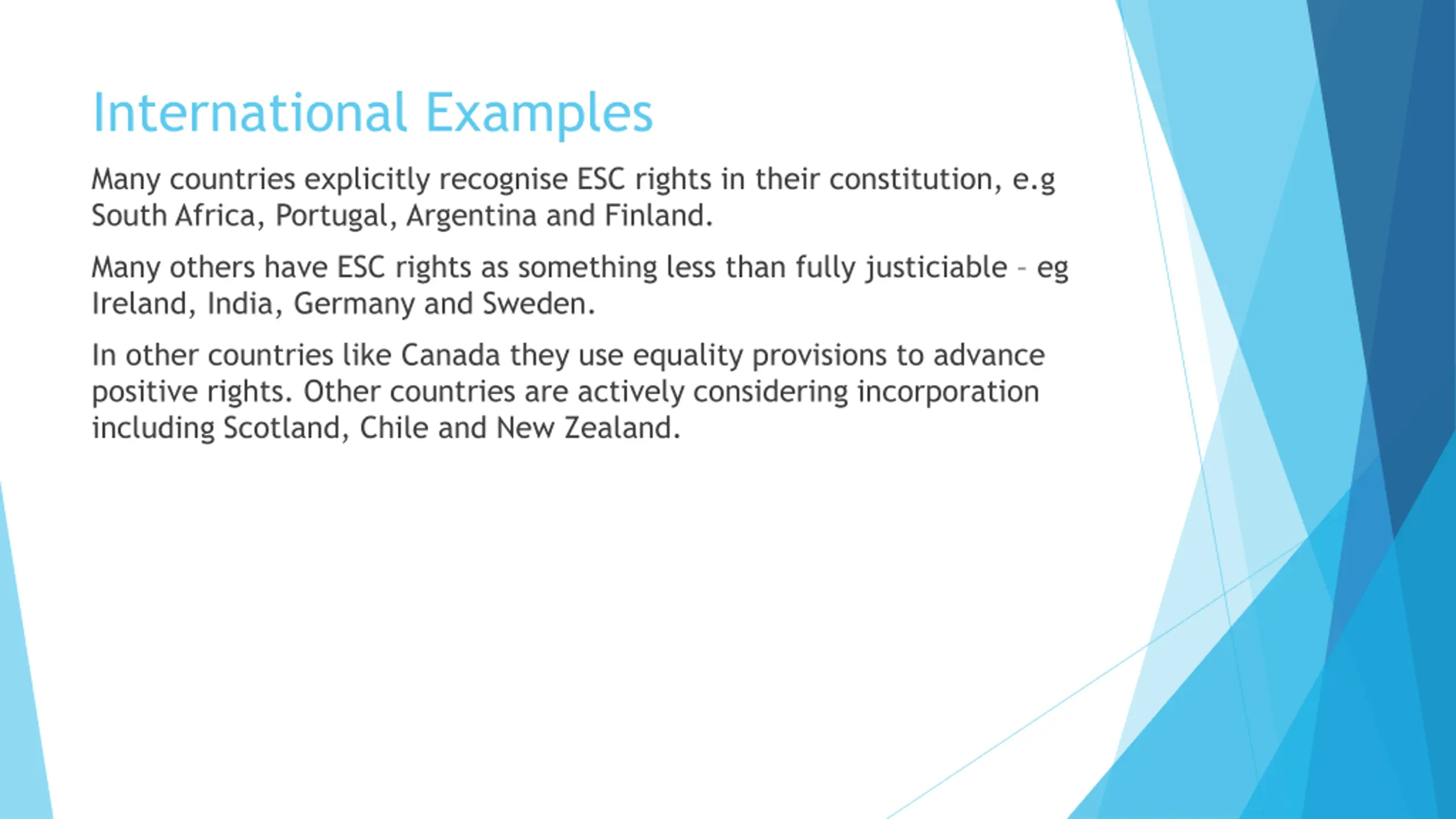 International Examples

Many countries explicitly recognise ESC rights in their constitution, e.g South Africa, Portugal, Argentina and Finland.

Many others have ESC rights as something less than fully justiciable – eg Ireland, India, Germany and Sweden.

In other countries like Canada they use equality provisions to advance positive rights. Other countries are actively considering incorporation including Scotland, Chile and New Zealand.